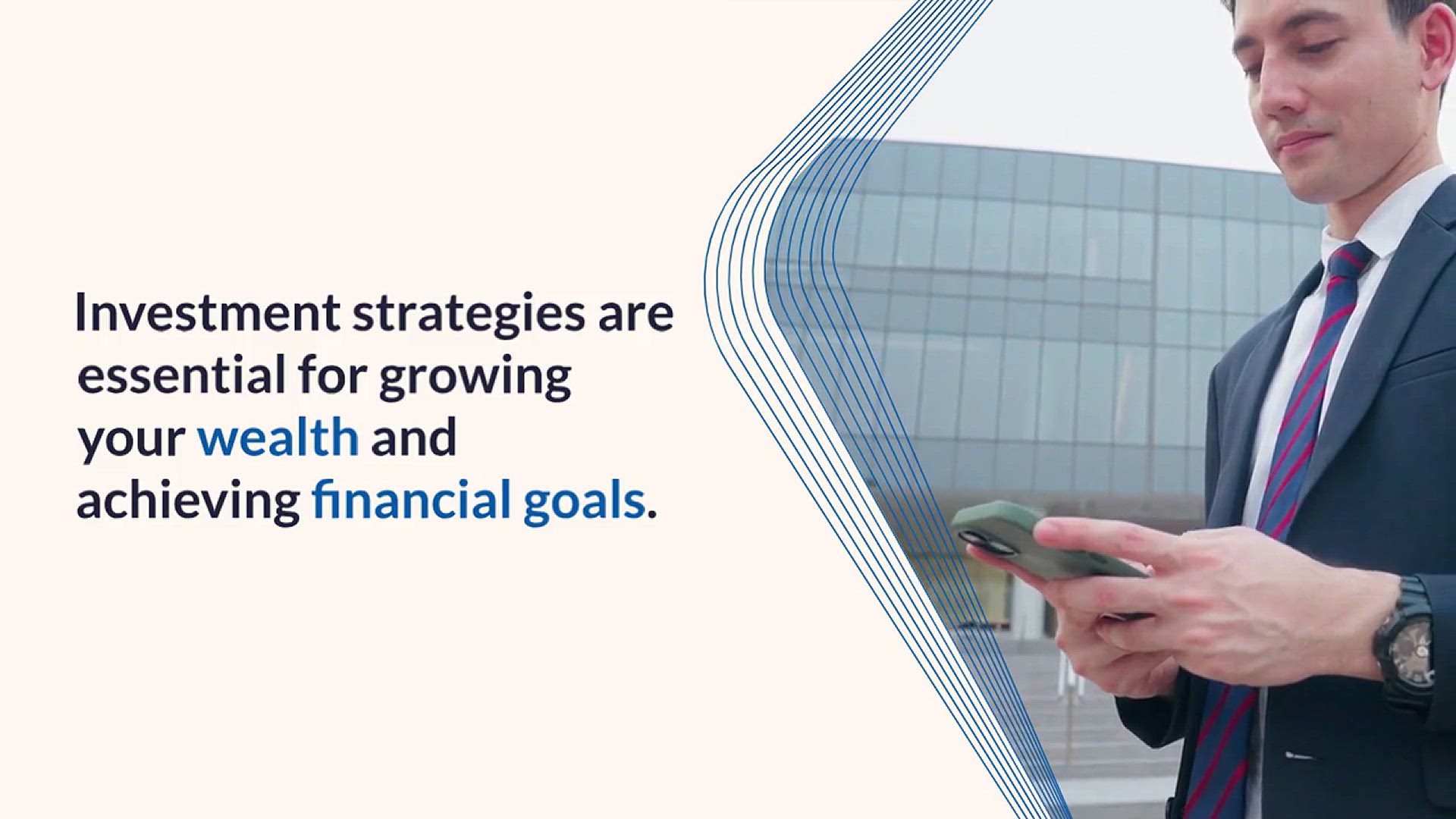 Investment strategies are essential for growing your wealth and achieving financial goals.